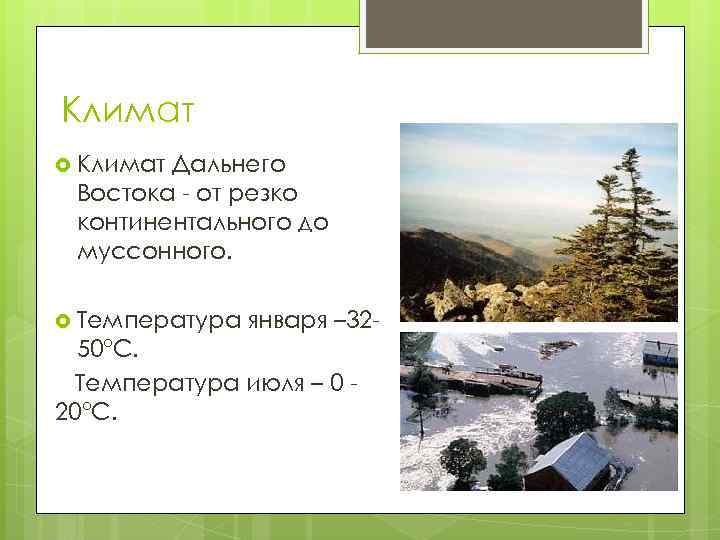 Климат

Климат Дальнего Востока - от резко континентального до муссонного.

Температура января –32-50°С.

Температура июля – 0 - 20°С.